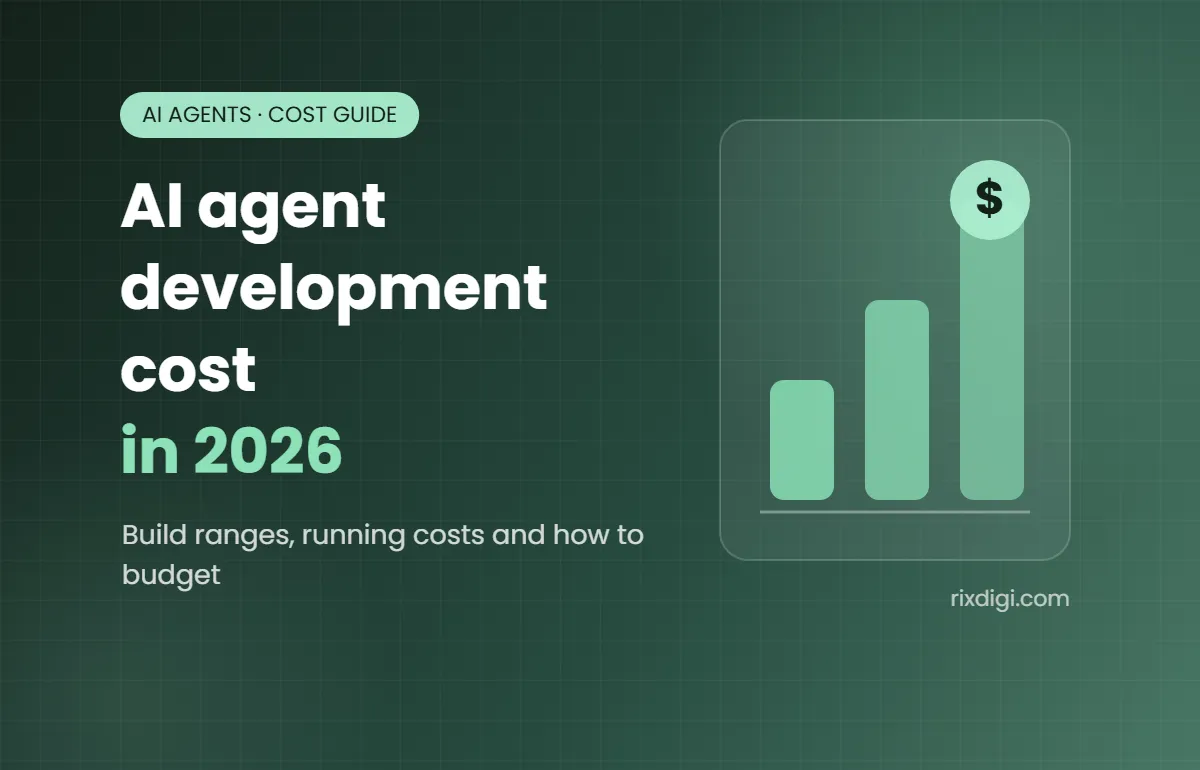 AI AGENTS · COST GUIDE

AI agent development cost in 2026

Build ranges, running costs and how to budget

$

rixdigi.com